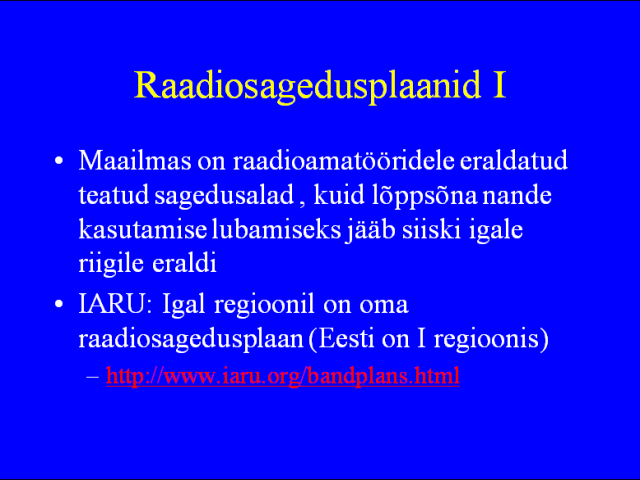 Raadiosagedusplaanid I

• Maailmas on raadioamatööridele eraldatud teatud sagedusalad , kuid lõppsõna nande kasutamise lubamiseks jääb siiski igale riigile eraldi

• IARU: Igal regioonil on oma raadiosagedusplaan (Eesti on I regioonis)

– http://www.iaru.org/bandplans.html